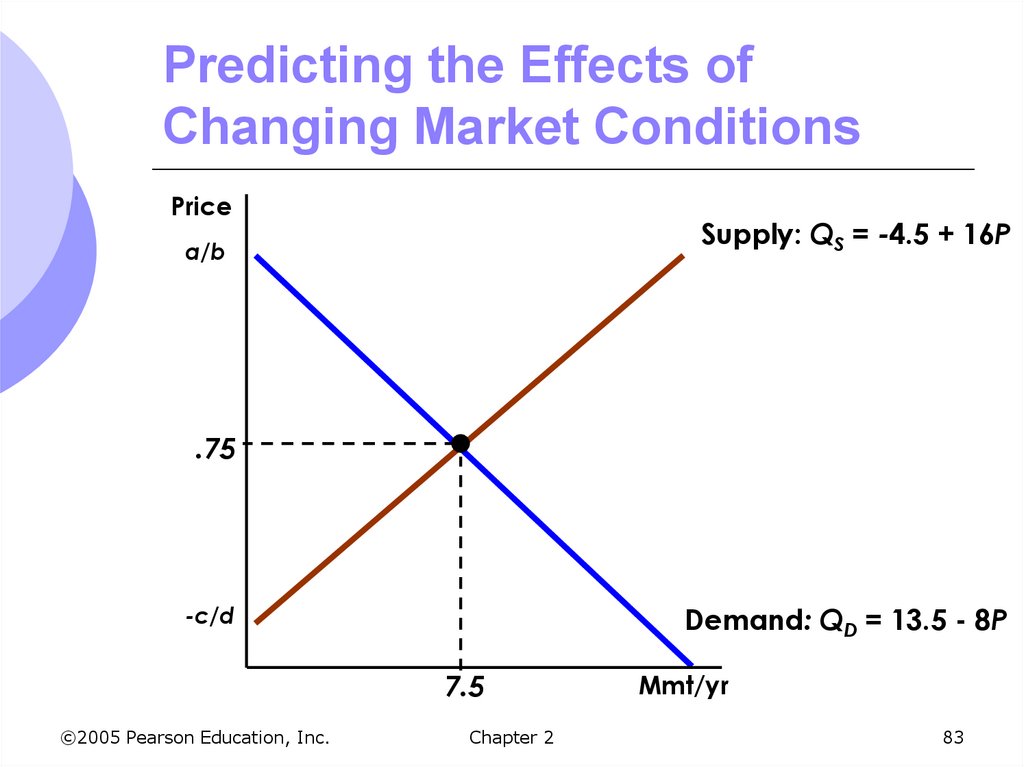 Predicting the Effects of Changing Market Conditions

Price

a/b

Supply: $Q_S = -4.5 + 16P$

.75

-c/d

Demand: $Q_D = 13.5 - 8P$

7.5

Mmt/yr

©2005 Pearson Education, Inc.

Chapter 2

83